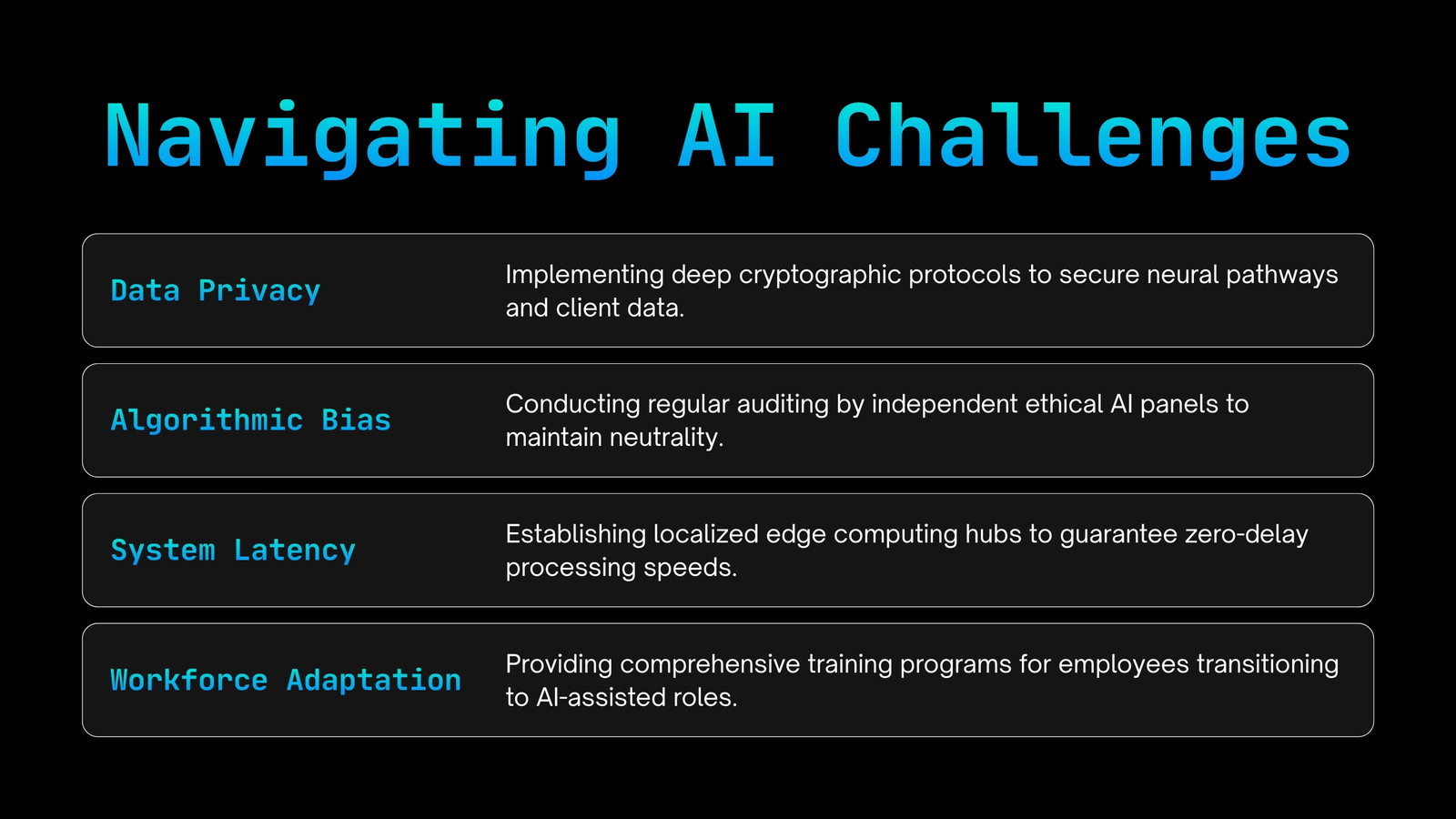 Navigating AI Challenges

Data Privacy

Implementing deep cryptographic protocols to secure neural pathways and client data.

Algorithmic Bias

Conducting regular auditing by independent ethical AI panels to maintain neutrality.

System Latency

Establishing localized edge computing hubs to guarantee zero-delay processing speeds.

Workforce Adaptation

Providing comprehensive training programs for employees transitioning to AI-assisted roles.